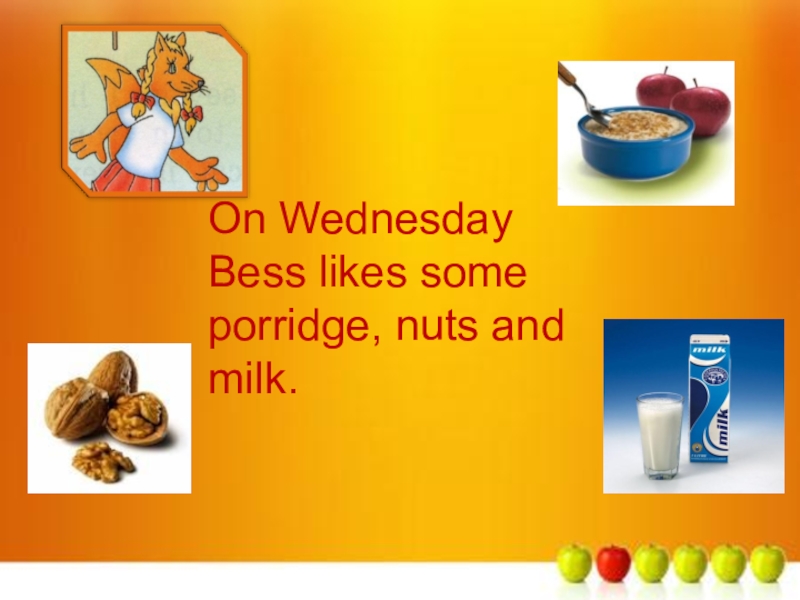 On Wednesday Bess likes some porridge, nuts and milk.

milk

milk